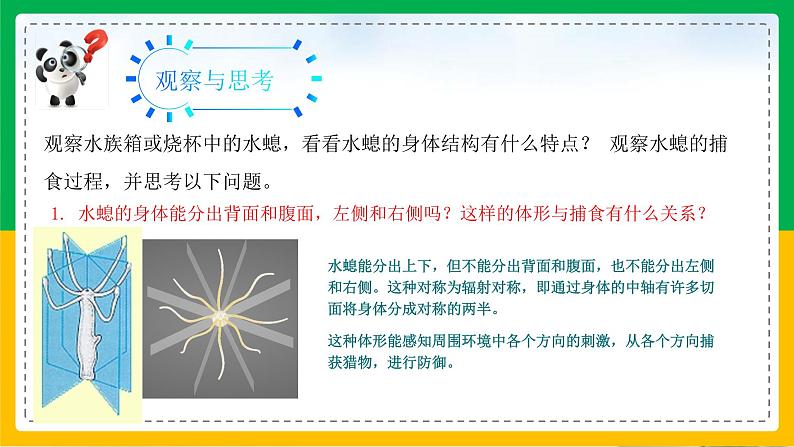 观察与思考

观察水族箱或烧杯中的水螅，看看水螅的身体结构有什么特点？ 观察水螅的捕食过程，并思考以下问题。

1. 水螅的身体能分出背面和腹面，左侧和右侧吗？这样的体形与捕食有什么关系？

水螅能分出上下，但不能分出背面和腹面，也不能分出左侧和右侧。这种对称为辐射对称，即通过身体的中轴有许多切面将身体分成对称的两半。

这种体形能感知周围环境中各个方向的刺激，从各个方向捕获猎物，进行防御。